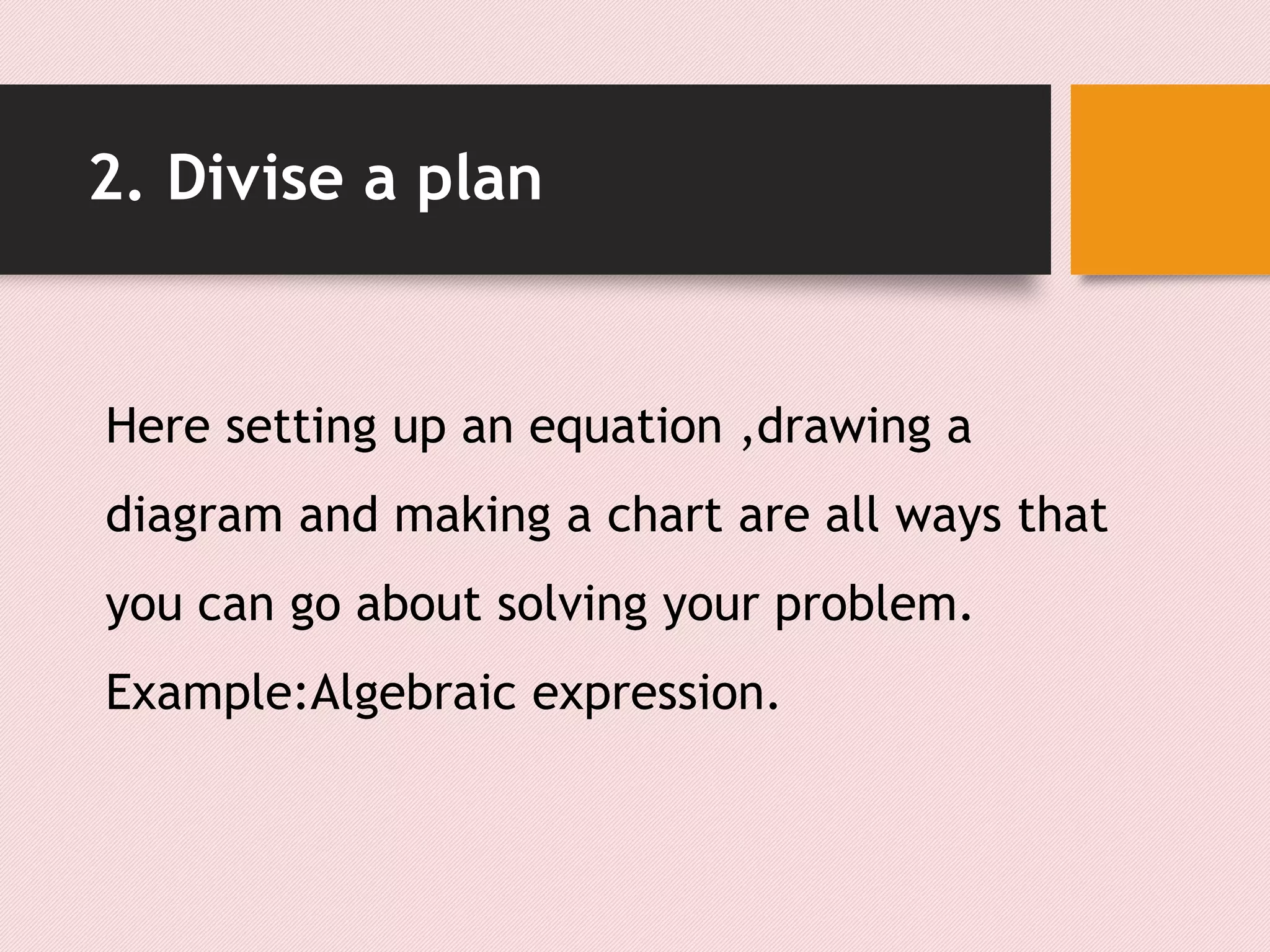 2. Divise a plan

Here setting up an equation ,drawing a diagram and making a chart are all ways that you can go about solving your problem.
Example:Algebraic expression.